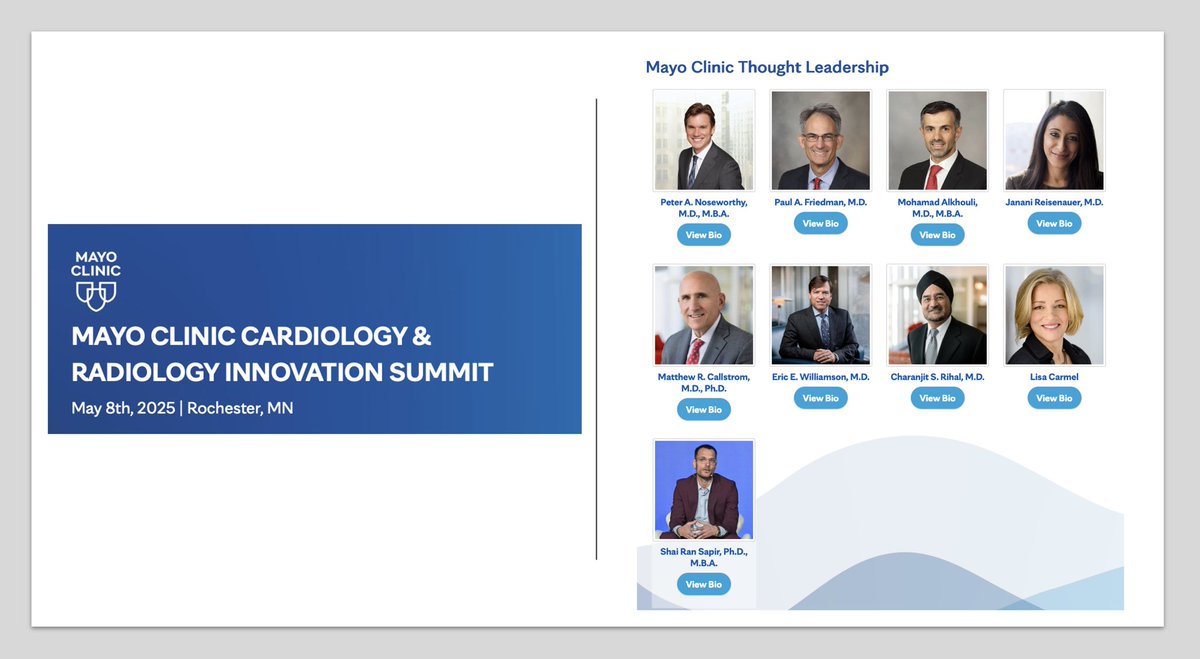 MAYO CLINIC

MAYO CLINIC CARDIOLOGY & RADIOLOGY INNOVATION SUMMIT

May 8th, 2025 | Rochester, MN

Mayo Clinic Thought Leadership

Peter A. Noseworthy, M.D., M.B.A.
View Bio

Paul A. Friedman, M.D.
View Bio

Mohamad Alkhouli, M.D., M.B.A.
View Bio

Janani Reisenauer, M.D.
View Bio

Matthew R. Callstrom, M.D., Ph.D.
View Bio

Eric E. Williamson, M.D.
View Bio

Charanjit S. Rihal, M.D.
View Bio

Lisa Carmel
View Bio

Shai Ran Sapir, Ph.D., M.B.A.
View Bio